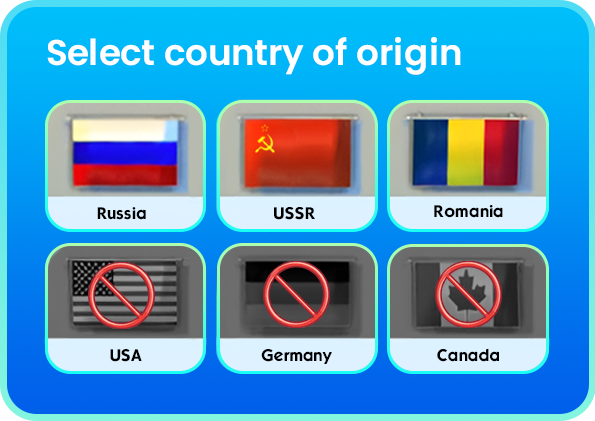 Select country of origin

Russia

USSR

Romania

USA

Germany

Canada